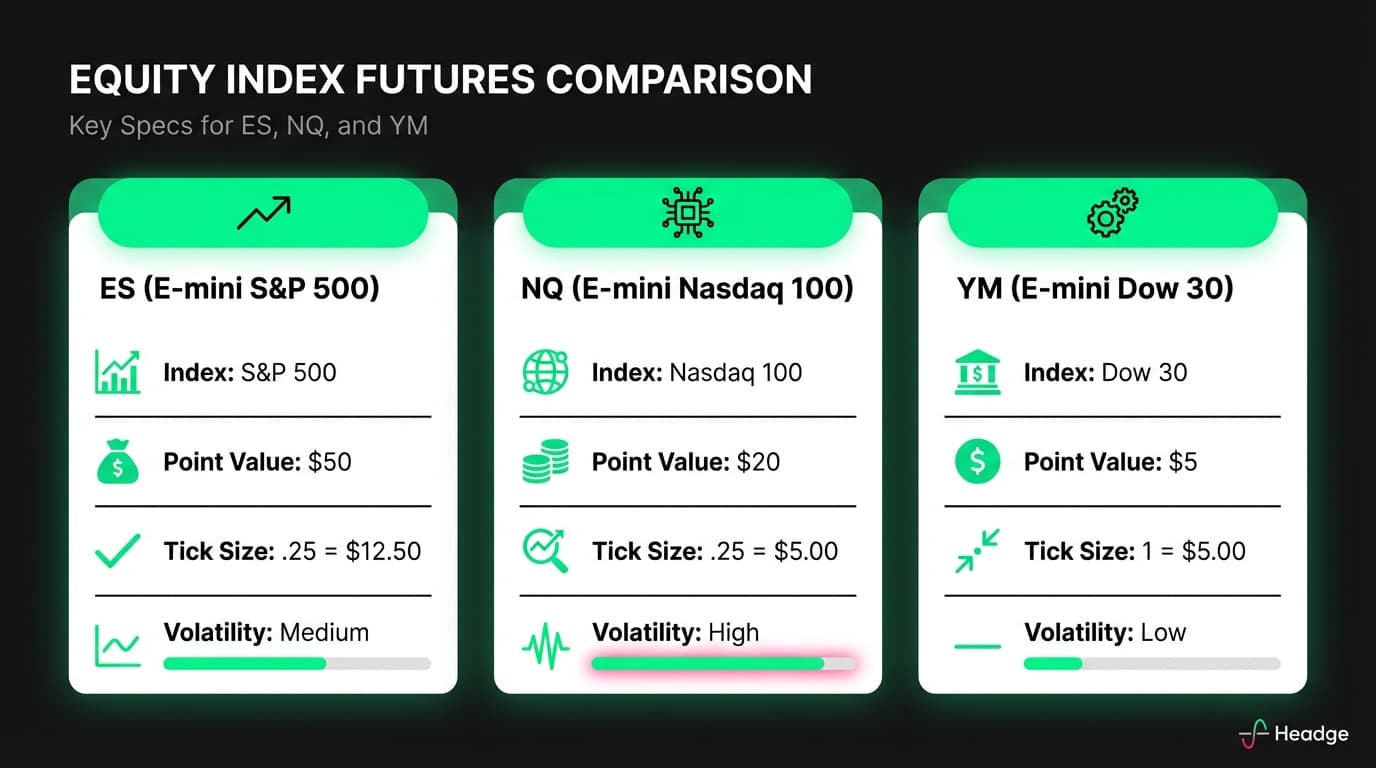 EQUITY INDEX FUTURES COMPARISON

Key Specs for ES, NQ, and YM

ES (E-mini S&P 500)

Index: S&P 500

Point Value: $50

Tick Size: .25 = $12.50

Volatility: Medium

NQ (E-mini Nasdaq 100)

Index: Nasdaq 100

Point Value: $20

Tick Size: .25 = $5.00

Volatility: High

YM (E-mini Dow 30)

Index: Dow 30

Point Value: $5

Tick Size: 1 = $5.00

Volatility: Low

Headge